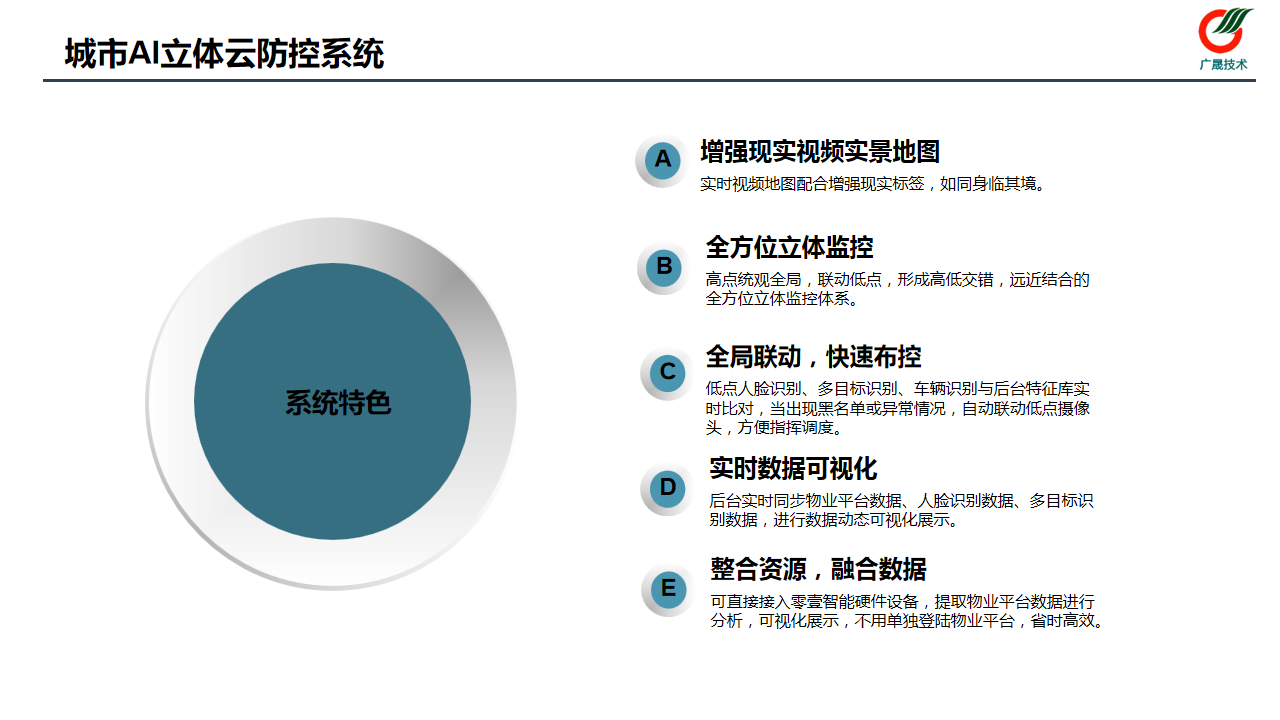 城市AI立体云防控系统

广晟技术

系统特色

A
增强现实视频实景地图
实时视频地图配合增强现实标签，如同身临其境。

B
全方位立体监控
高点统观全局，联动低点，形成高低交错，远近结合的全方位立体监控体系。

C
全局联动，快速布控
低点人脸识别、多目标识别、车辆识别与后台特征库实时比对，当出现黑名单或异常情况，自动联动低点摄像头，方便指挥调度。

D
实时数据可视化
后台实时同步物业平台数据、人脸识别数据、多目标识别数据，进行数据动态可视化展示。

E
整合资源，融合数据
可直接接入零壹智能硬件设备，提取物业平台数据进行分析，可视化展示，不用单独登陆物业平台，省时高效。